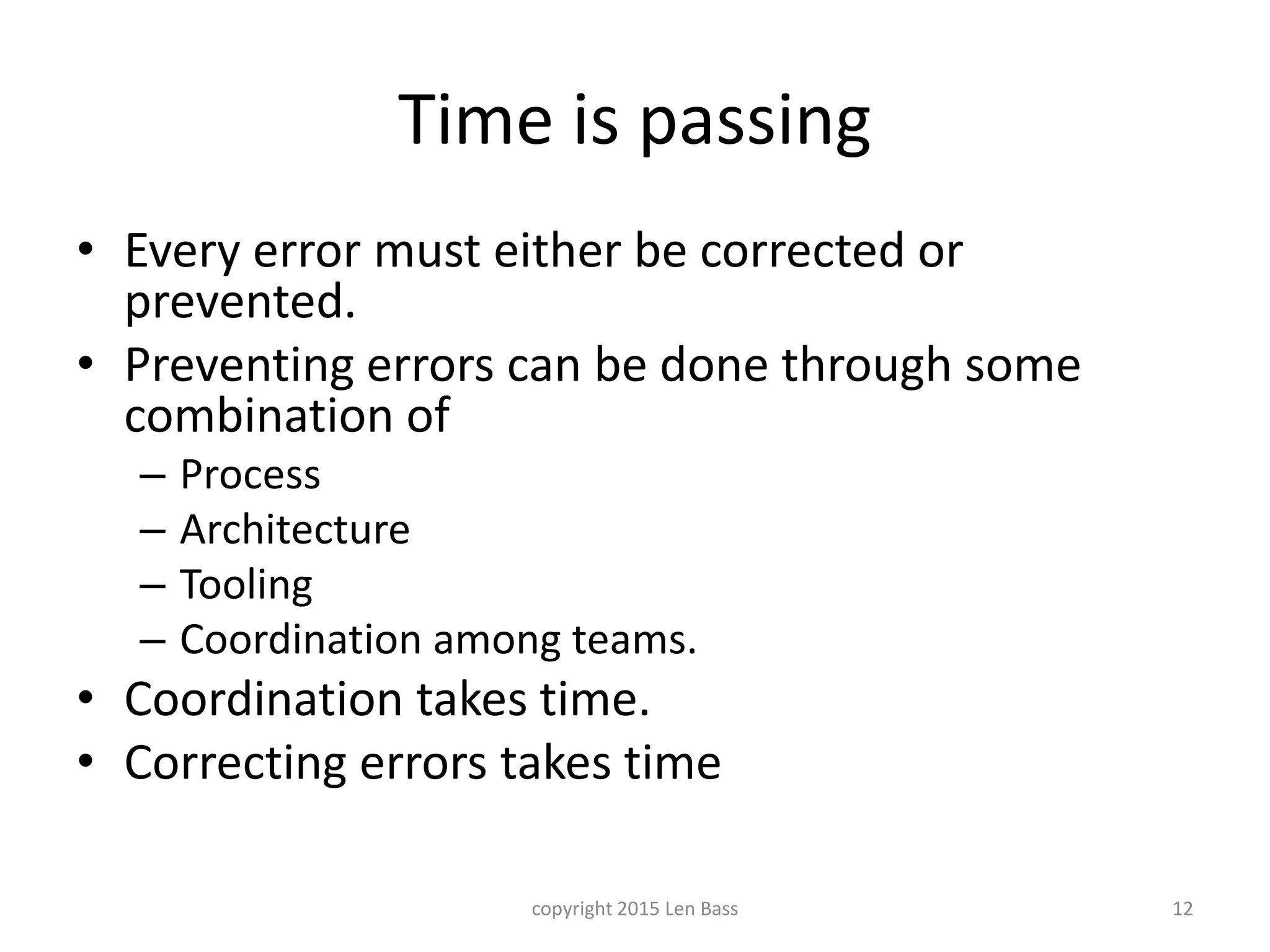 Time is passing

• Every error must either be corrected or prevented.
• Preventing errors can be done through some combination of
  – Process
  – Architecture
  – Tooling
  – Coordination among teams.
• Coordination takes time.
• Correcting errors takes time

copyright 2015 Len Bass

12